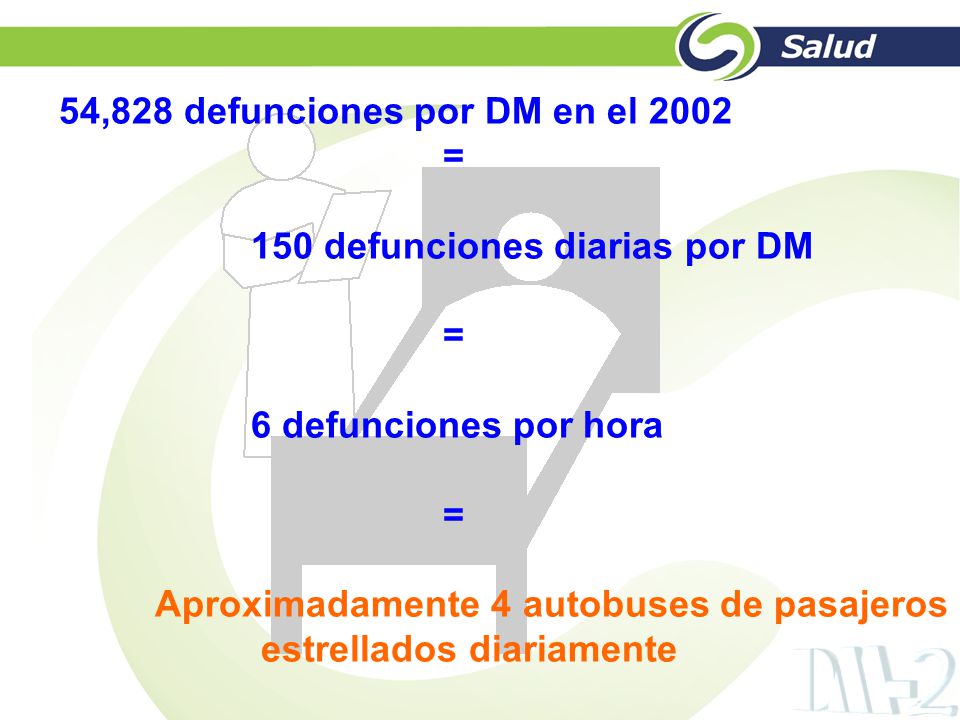 Salud

54,828 defunciones por DM en el 2002

=

150 defunciones diarias por DM

=

6 defunciones por hora

=

Aproximadamente 4 autobuses de pasajeros estrellados diariamente

DM-2